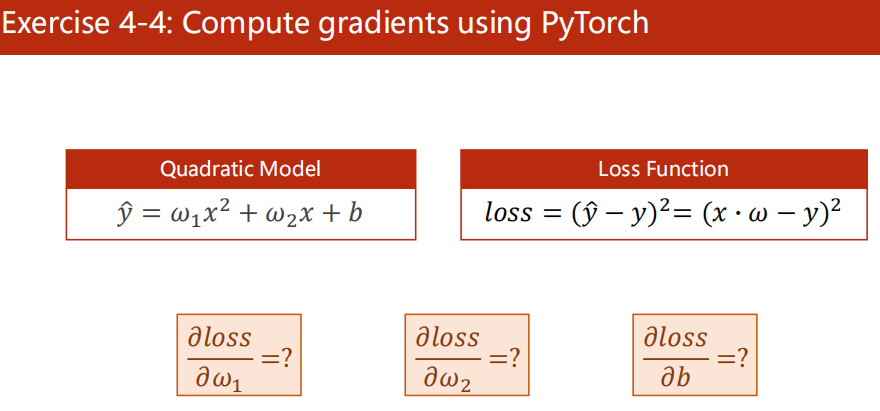 Exercise 4-4: Compute gradients using PyTorch

Quadratic Model

$\hat{y} = \omega_1 x^2 + \omega_2 x + b$

Loss Function

$loss = (\hat{y} - y)^2 = (x \cdot \omega - y)^2$

$\frac{\partial loss}{\partial \omega_1} = ?$

$\frac{\partial loss}{\partial \omega_2} = ?$

$\frac{\partial loss}{\partial b} = ?$